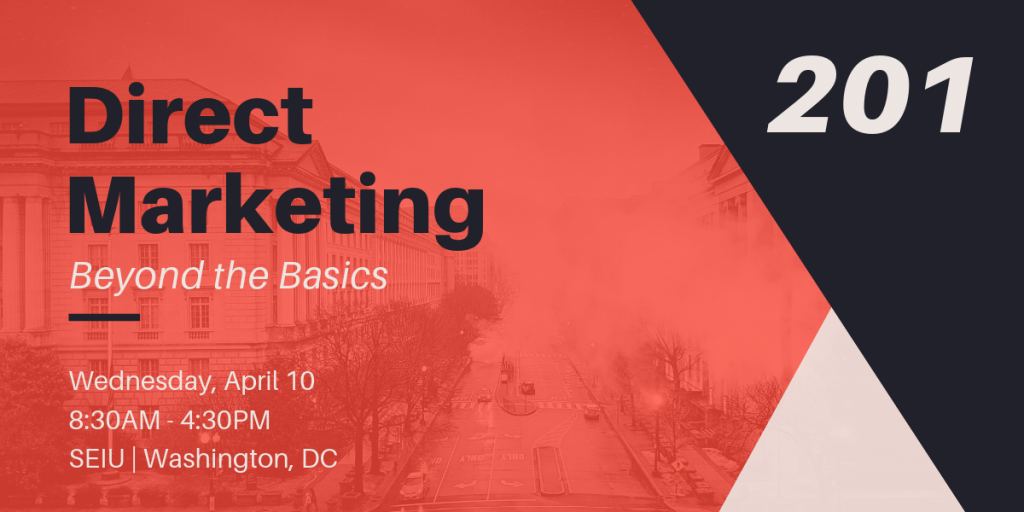 Direct Marketing

Beyond the Basics

201

Wednesday, April 10
8:30AM - 4:30PM
SEIU | Washington, DC